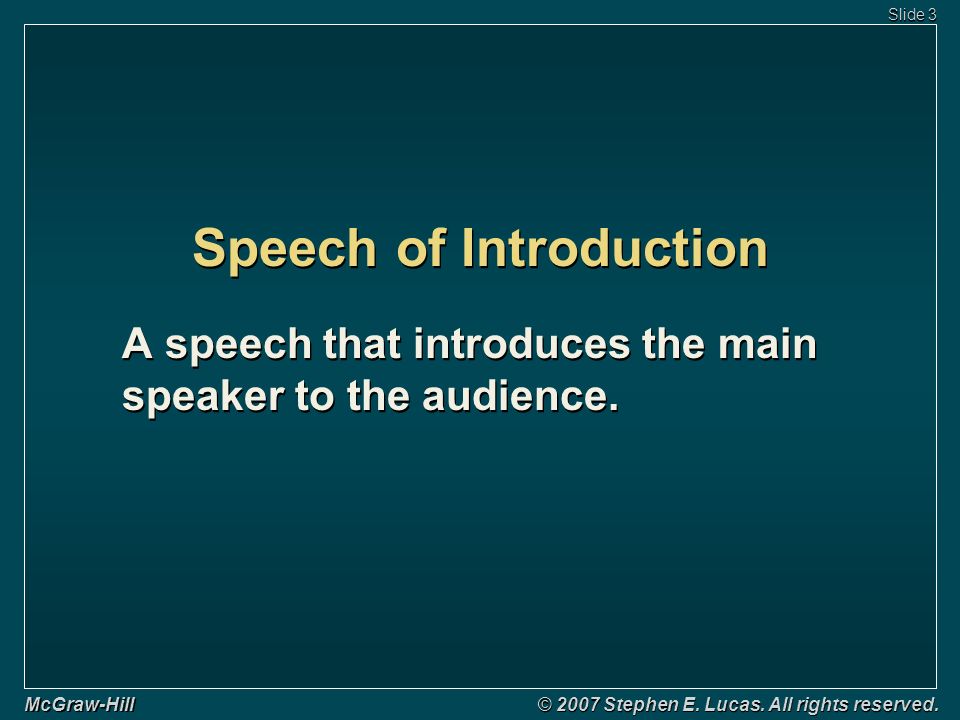 Slide 3

Speech of Introduction

A speech that introduces the main speaker to the audience.

McGraw-Hill

© 2007 Stephen E. Lucas. All rights reserved.